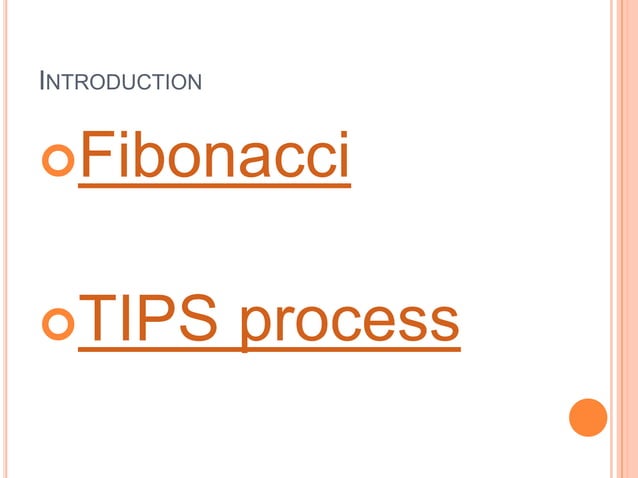 INTRODUCTION

Fibonacci

TIPS process